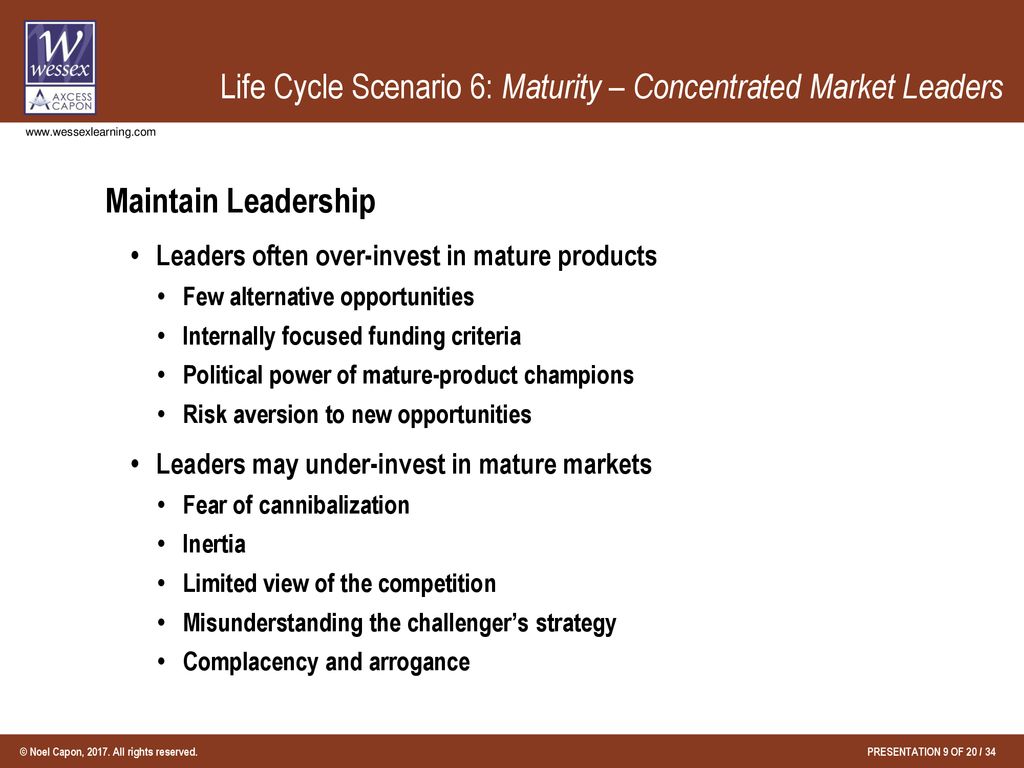 W
wessex
AXCESS CAPON

Life Cycle Scenario 6: Maturity – Concentrated Market Leaders

www.wessexlearning.com

Maintain Leadership

• Leaders often over-invest in mature products
• Few alternative opportunities
• Internally focused funding criteria
• Political power of mature-product champions
• Risk aversion to new opportunities

• Leaders may under-invest in mature markets
• Fear of cannibalization
• Inertia
• Limited view of the competition
• Misunderstanding the challenger's strategy
• Complacency and arrogance

© Noel Capon, 2017. All rights reserved.

PRESENTATION 9 OF 20 / 34